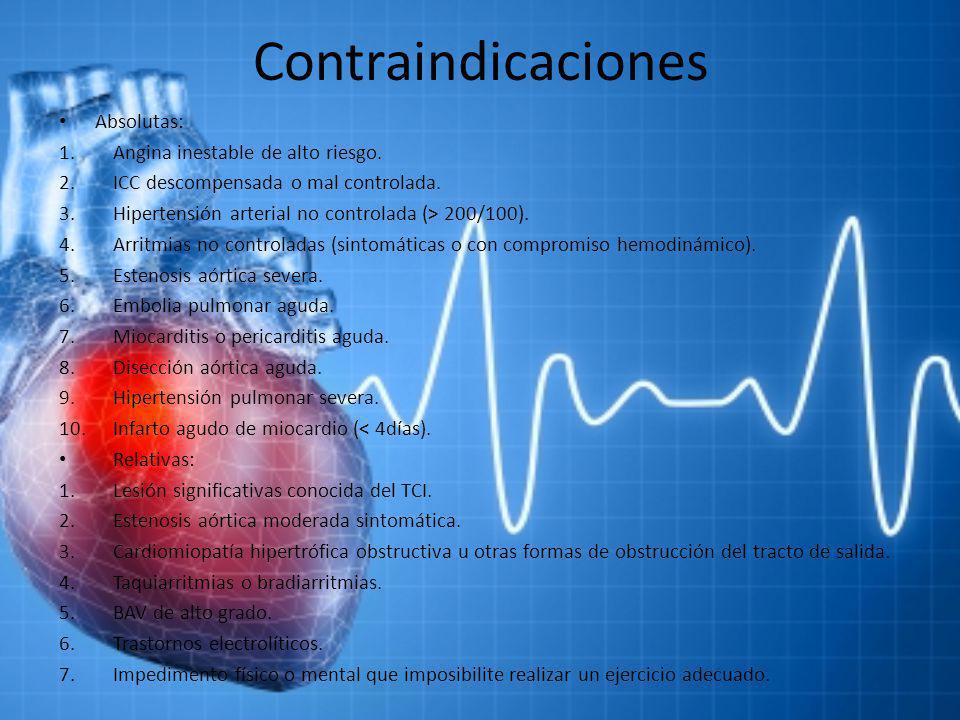 Contraindicaciones

• Absolutas:
1. Angina inestable de alto riesgo.
2. ICC descompensada o mal controlada.
3. Hipertensión arterial no controlada (> 200/100).
4. Arritmias no controladas (sintomáticas o con compromiso hemodinámico).
5. Estenosis aórtica severa.
6. Embolia pulmonar aguda.
7. Miocarditis o pericarditis aguda.
8. Disección aórtica aguda.
9. Hipertensión pulmonar severa.
10. Infarto agudo de miocardio (< 4días).
• Relativas:
1. Lesión significativas conocida del TCI.
2. Estenosis aórtica moderada sintomática.
3. Cardiomiopatía hipertrófica obstructiva u otras formas de obstrucción del tracto de salida.
4. Taquiarritmias o bradiarritmias.
5. BAV de alto grado.
6. Trastornos electrolíticos.
7. Impedimento físico o mental que imposibilite realizar un ejercicio adecuado.